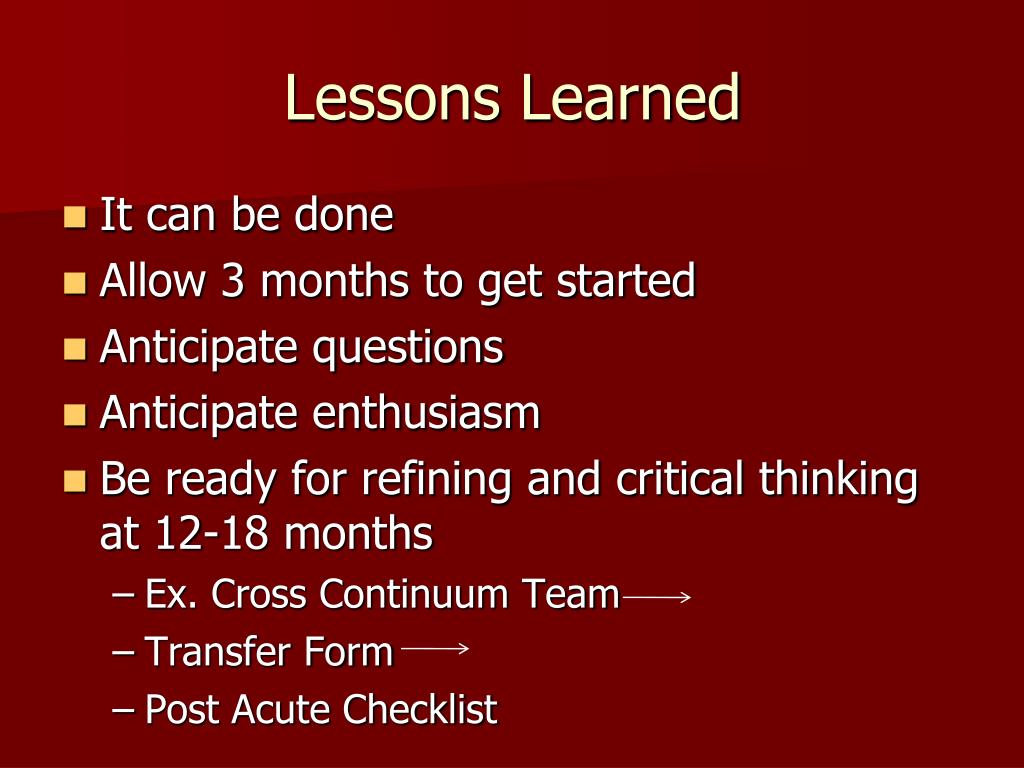 Lessons Learned

It can be done
Allow 3 months to get started
Anticipate questions
Anticipate enthusiasm
Be ready for refining and critical thinking at 12-18 months
– Ex. Cross Continuum Team
– Transfer Form
– Post Acute Checklist